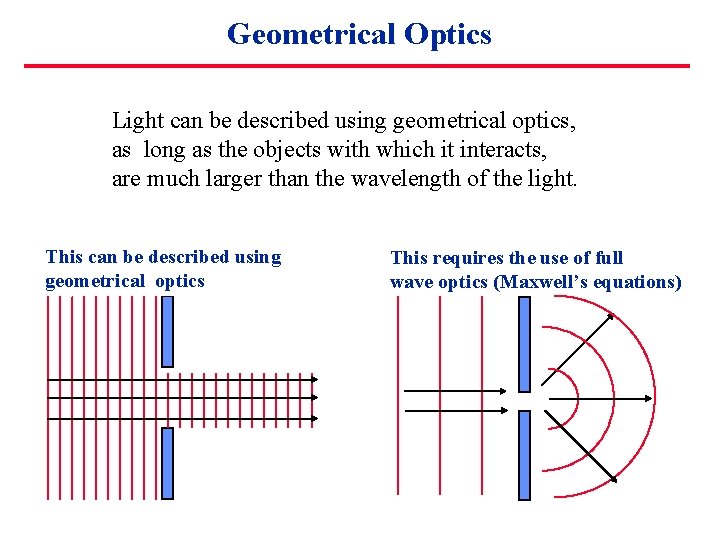 Geometrical Optics

Light can be described using geometrical optics, as long as the objects with which it interacts, are much larger than the wavelength of the light.

This can be described using geometrical optics

This requires the use of full wave optics (Maxwell's equations)